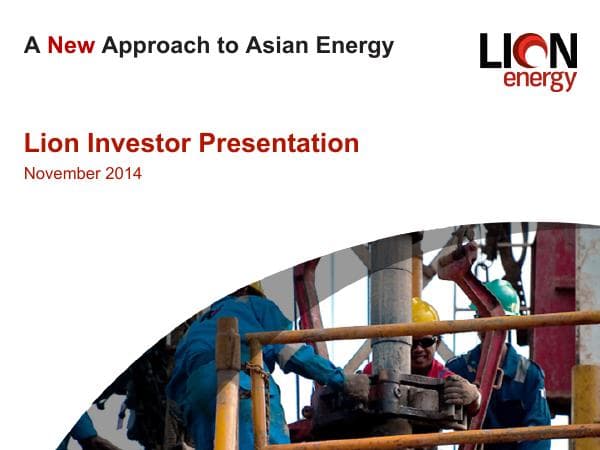 A New Approach to Asian Energy

LION energy

Lion Investor Presentation

November 2014